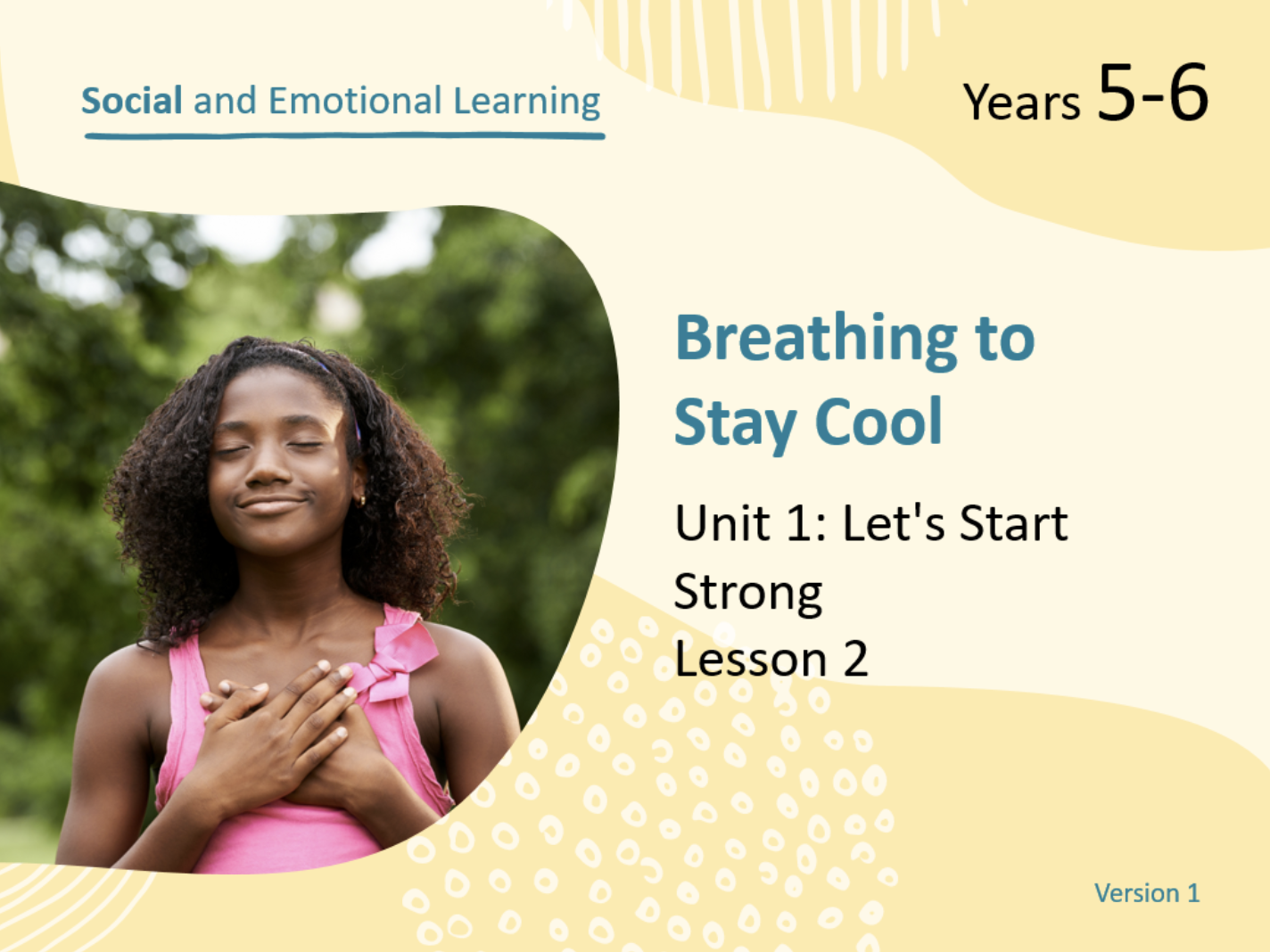 Social and Emotional Learning

Years 5-6

Breathing to Stay Cool

Unit 1: Let's Start Strong
Lesson 2

Version 1